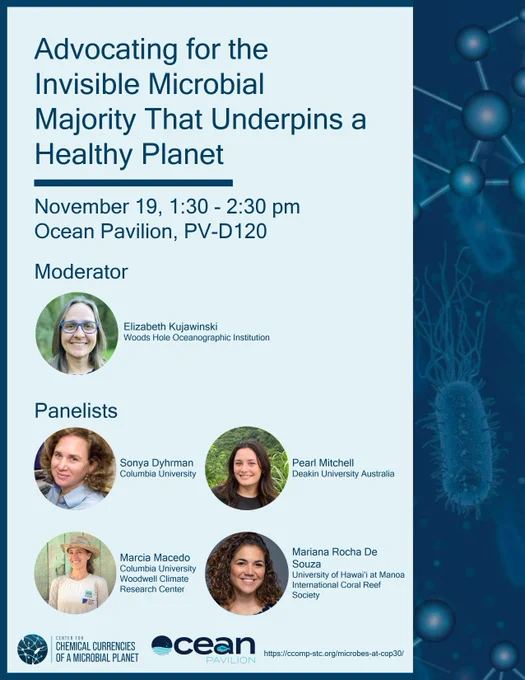 Advocating for the Invisible Microbial Majority That Underpins a Healthy Planet

November 19, 1:30 - 2:30 pm
Ocean Pavilion, PV-D120

Moderator

Elizabeth Kujawinski
Woods Hole Oceanographic Institution

Panelists

Sonya Dyhrman
Columbia University

Pearl Mitchell
Deakin University Australia

Marcia Macedo
Columbia University
Woodwell Climate Research Center

Mariana Rocha De Souza
University of Hawai'i at Manoa
International Coral Reef Society

CENTER FOR CHEMICAL CURRENCIES OF A MICROBIAL PLANET

Ocean PAVILION

https://ccomp-stc.org/microbes-at-cop30/